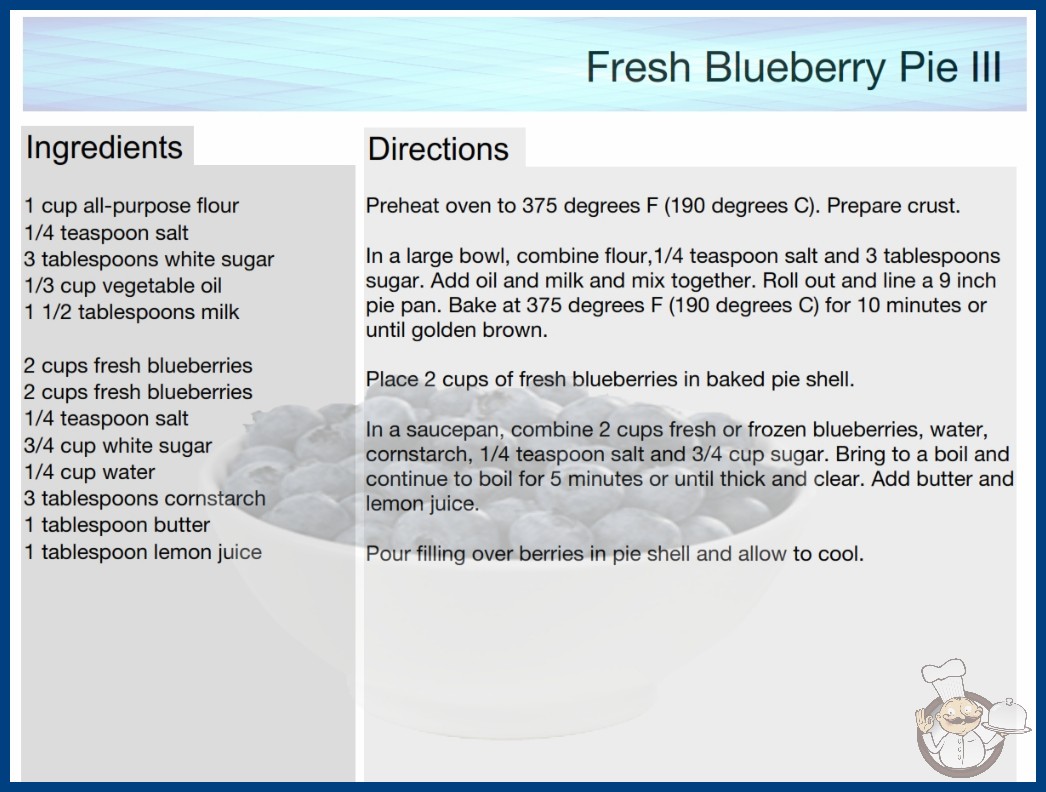 Fresh Blueberry Pie III

Ingredients

1 cup all-purpose flour
1/4 teaspoon salt
3 tablespoons white sugar
1/3 cup vegetable oil
1 1/2 tablespoons milk

2 cups fresh blueberries
2 cups fresh blueberries
1/4 teaspoon salt
3/4 cup white sugar
1/4 cup water
3 tablespoons cornstarch
1 tablespoon butter
1 tablespoon lemon juice

Directions

Preheat oven to 375 degrees F (190 degrees C). Prepare crust.

In a large bowl, combine flour,1/4 teaspoon salt and 3 tablespoons sugar. Add oil and milk and mix together. Roll out and line a 9 inch pie pan. Bake at 375 degrees F (190 degrees C) for 10 minutes or until golden brown.

Place 2 cups of fresh blueberries in baked pie shell.

In a saucepan, combine 2 cups fresh or frozen blueberries, water, cornstarch, 1/4 teaspoon salt and 3/4 cup sugar. Bring to a boil and continue to boil for 5 minutes or until thick and clear. Add butter and lemon juice.

Pour filling over berries in pie shell and allow to cool.